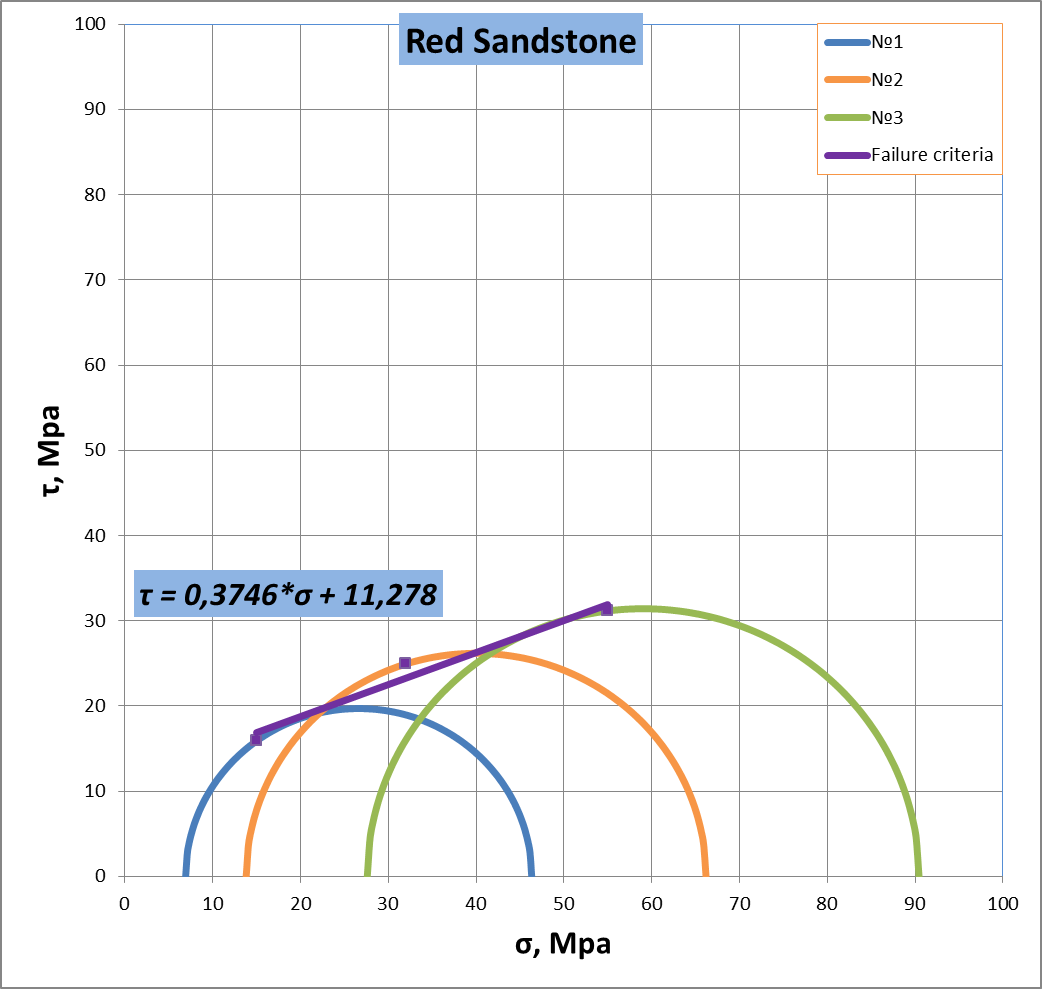 Red Sandstone

№1
№2
№3
Failure criteria

$\tau = 0,3746*\sigma + 11,278$

τ, Mpa

100
90
80
70
60
50
40
30
20
10
0

0 10 20 30 40 50 60 70 80 90 100

σ, Mpa